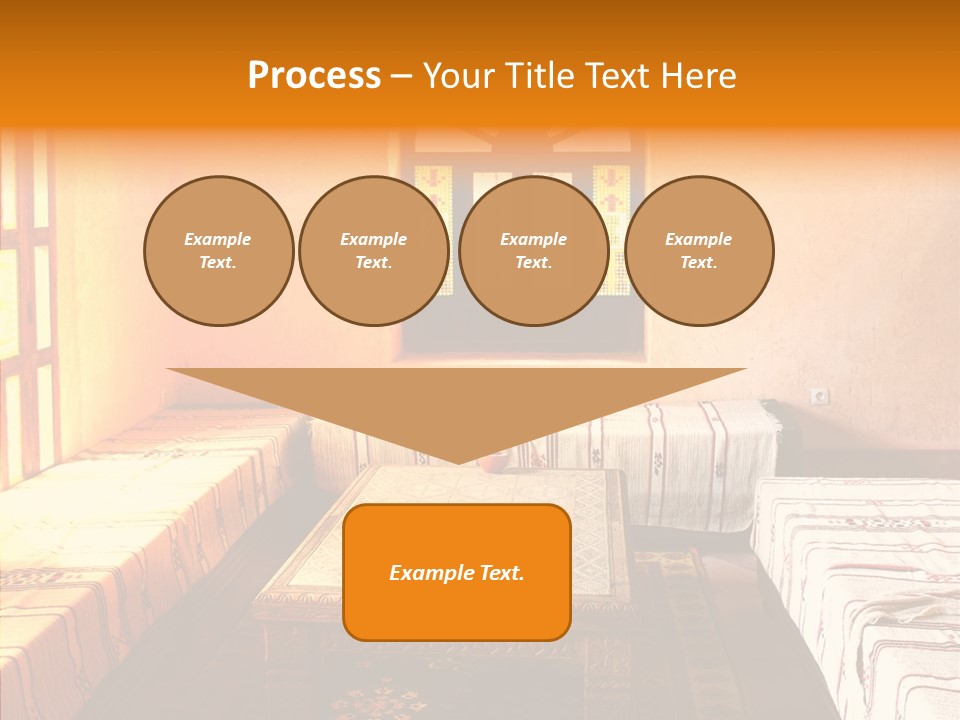 Process – Your Title Text Here

Example Text.

Example Text.

Example Text.

Example Text.

Example Text.